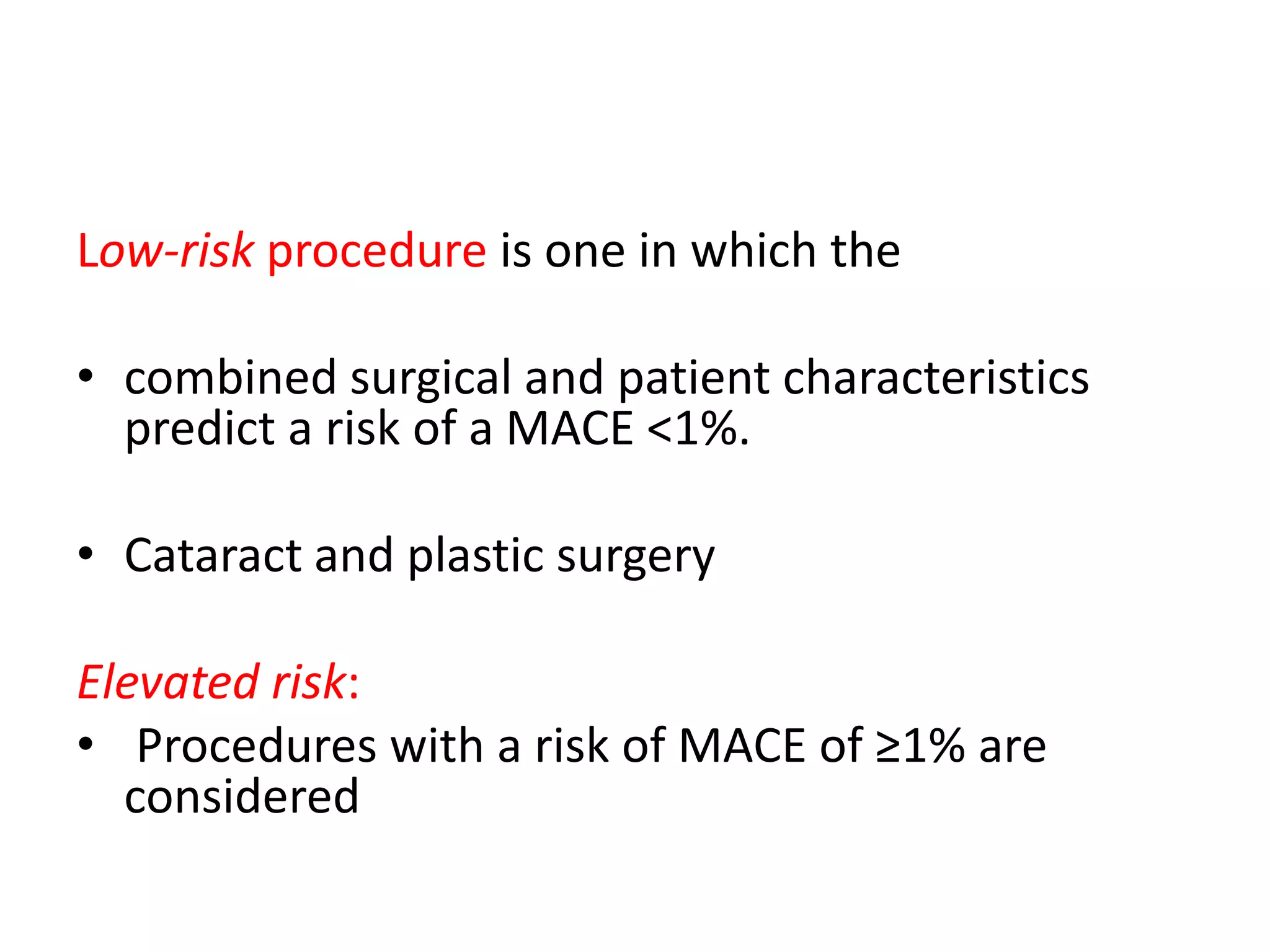 Low-risk procedure is one in which the

• combined surgical and patient characteristics predict a risk of a MACE <1%.

• Cataract and plastic surgery

Elevated risk:
• Procedures with a risk of MACE of ≥1% are considered